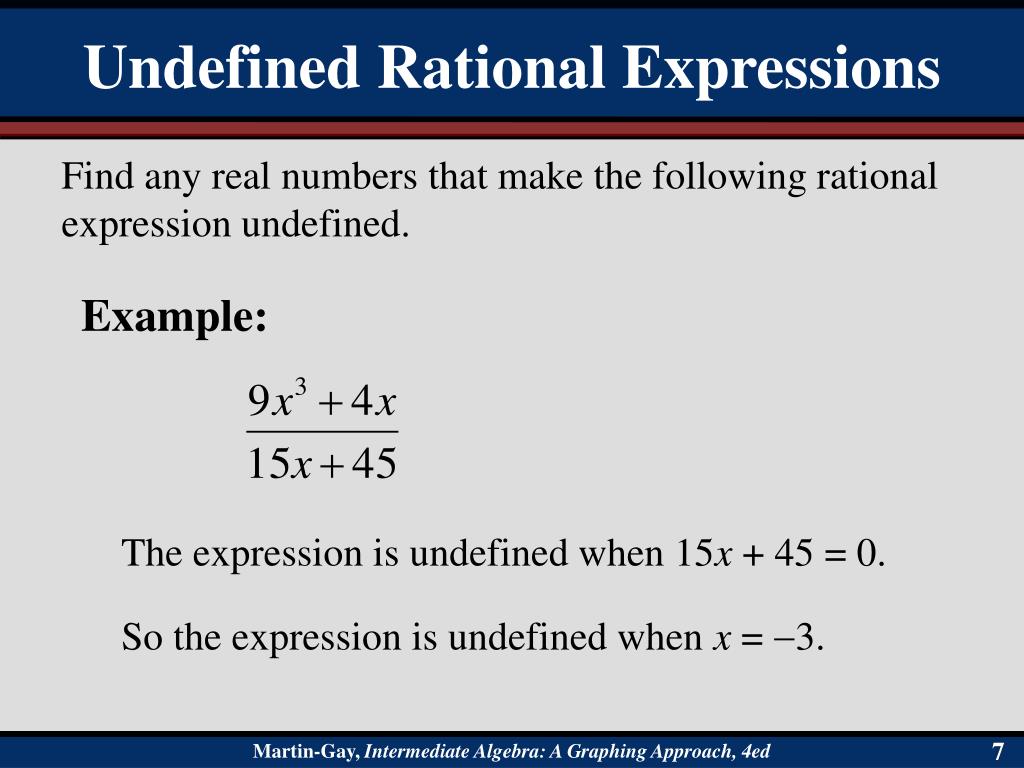 Undefined Rational Expressions

Find any real numbers that make the following rational expression undefined.

Example:

$\frac{9x^3 + 4x}{15x + 45}$

The expression is undefined when $15x + 45 = 0$.

So the expression is undefined when $x = -3$.

Martin-Gay, Intermediate Algebra: A Graphing Approach, 4ed

7